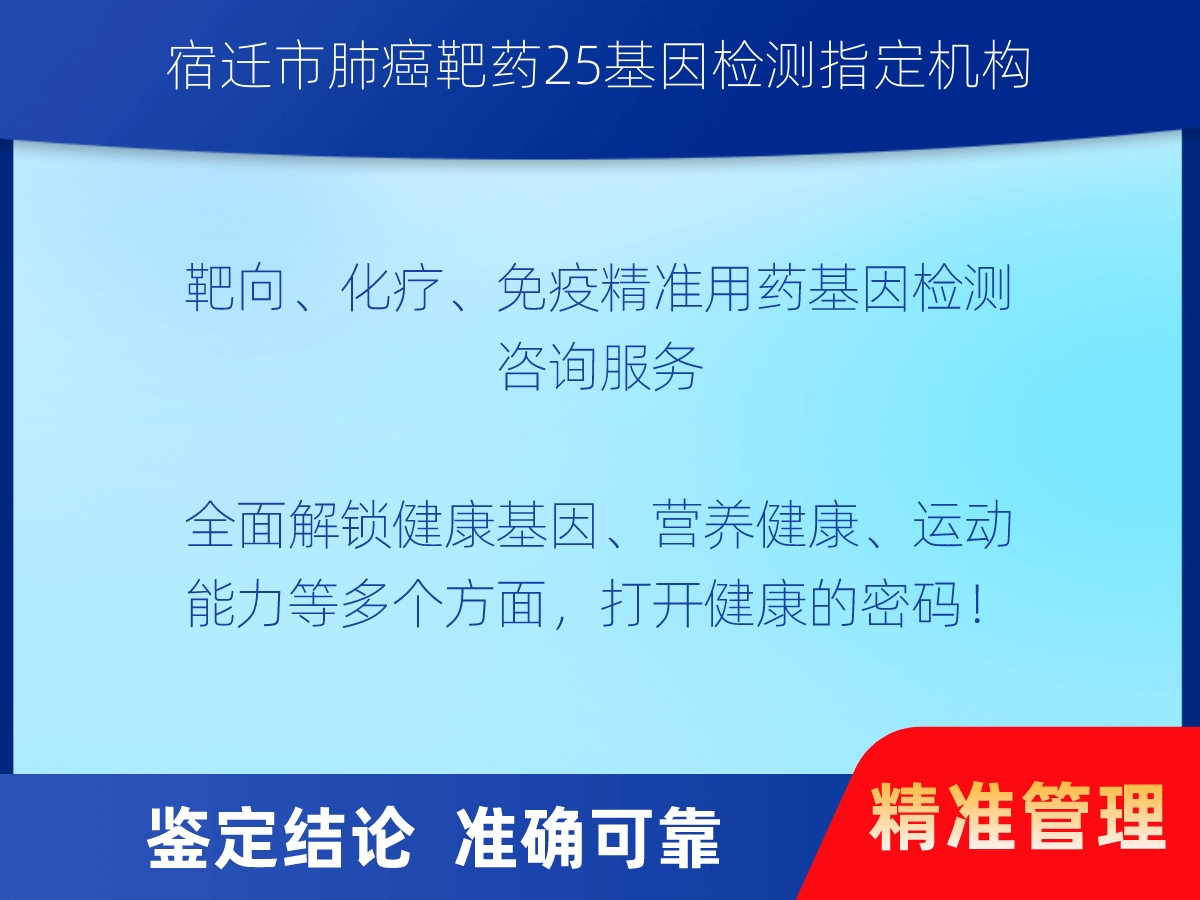 宿迁市肺癌靶药25基因检测指定机构

靶向、化疗、免疫精准用药基因检测咨询服务

全面解锁健康基因、营养健康、运动能力等多个方面，打开健康的密码！

鉴定结论 准确可靠

精准管理